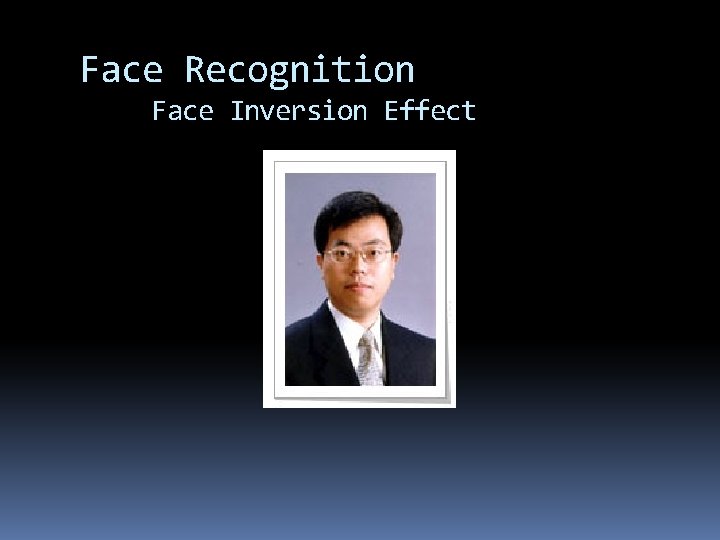 Face Recognition
Face Inversion Effect